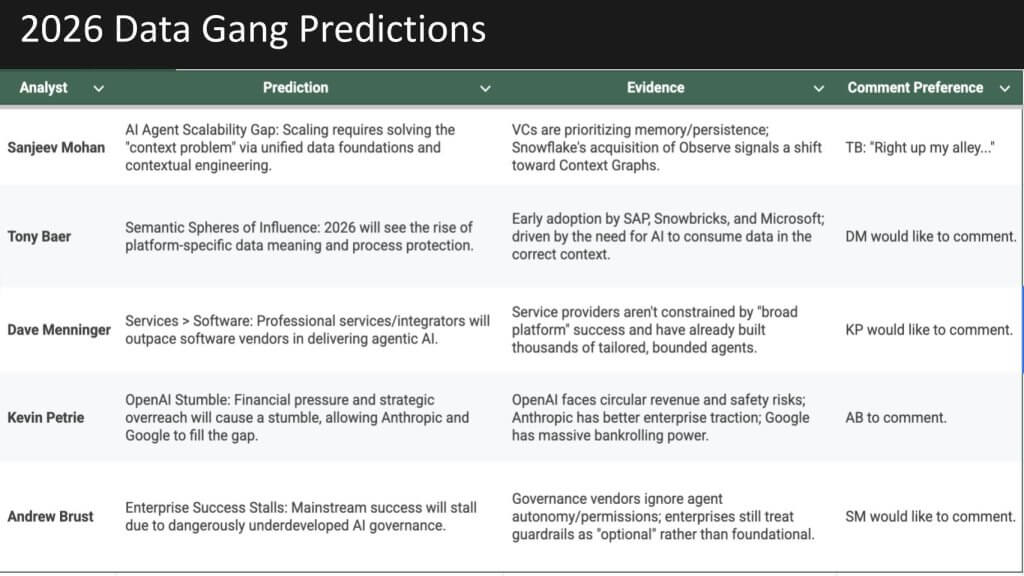 2026 Data Gang Predictions

| Analyst | Prediction | Evidence | Comment Preference |
|---|---|---|---|
| Sanjeev Mohan | AI Agent Scalability Gap: Scaling requires solving the "context problem" via unified data foundations and contextual engineering. | VCs are prioritizing memory/persistence; Snowflake's acquisition of Observe signals a shift toward Context Graphs. | TB: "Right up my alley..." |
| Tony Baer | Semantic Spheres of Influence: 2026 will see the rise of platform-specific data meaning and process protection. | Early adoption by SAP, Snowbricks, and Microsoft; driven by the need for AI to consume data in the correct context. | DM would like to comment. |
| Dave Menninger | Services > Software: Professional services/integrators will outpace software vendors in delivering agentic AI. | Service providers aren't constrained by "broad platform" success and have already built thousands of tailored, bounded agents. | KP would like to comment. |
| Kevin Petrie | OpenAI Stumble: Financial pressure and strategic overreach will cause a stumble, allowing Anthropic and Google to fill the gap. | OpenAI faces circular revenue and safety risks; Anthropic has better enterprise traction; Google has massive bankrolling power. | AB to comment. |
| Andrew Brust | Enterprise Success Stalls: Mainstream success will stall due to dangerously underdeveloped AI governance. | Governance vendors ignore agent autonomy/permissions; enterprises still treat guardrails as "optional" rather than foundational. | SM would like to comment. |